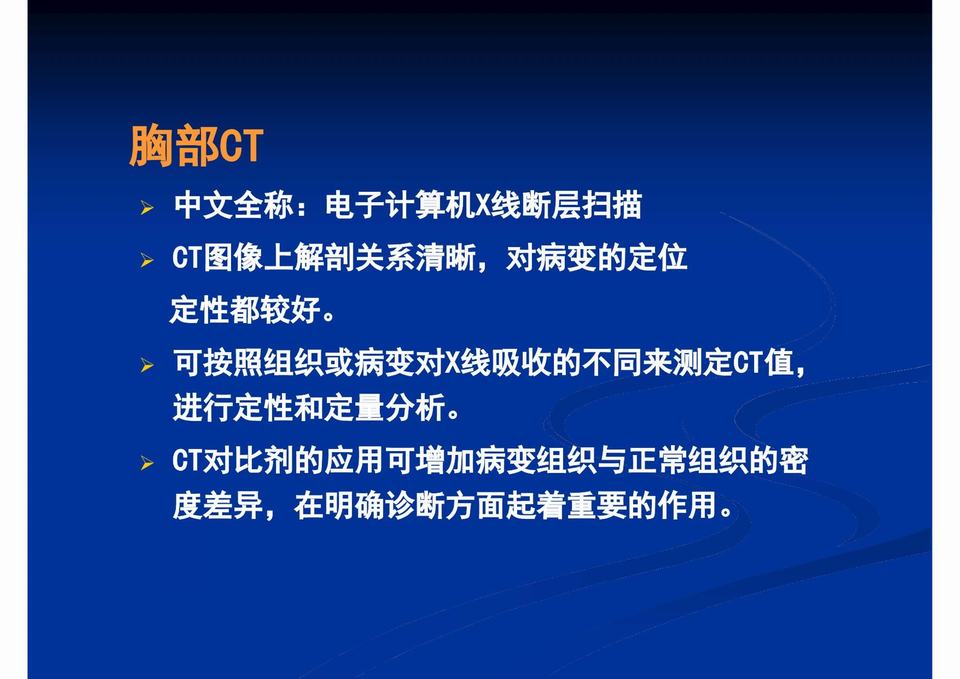 胸部CT

➢ 中文全称：电子计算机X线断层扫描

➢ CT图像上解剖关系清晰，对病变的定位定性都较好。

➢ 可按照组织或病变对X线吸收的不同来测定CT值，进行定性和定量分析。

➢ CT对比剂的应用可增加病变组织与正常组织的密度差异，在明确诊断方面起着重要的作用。